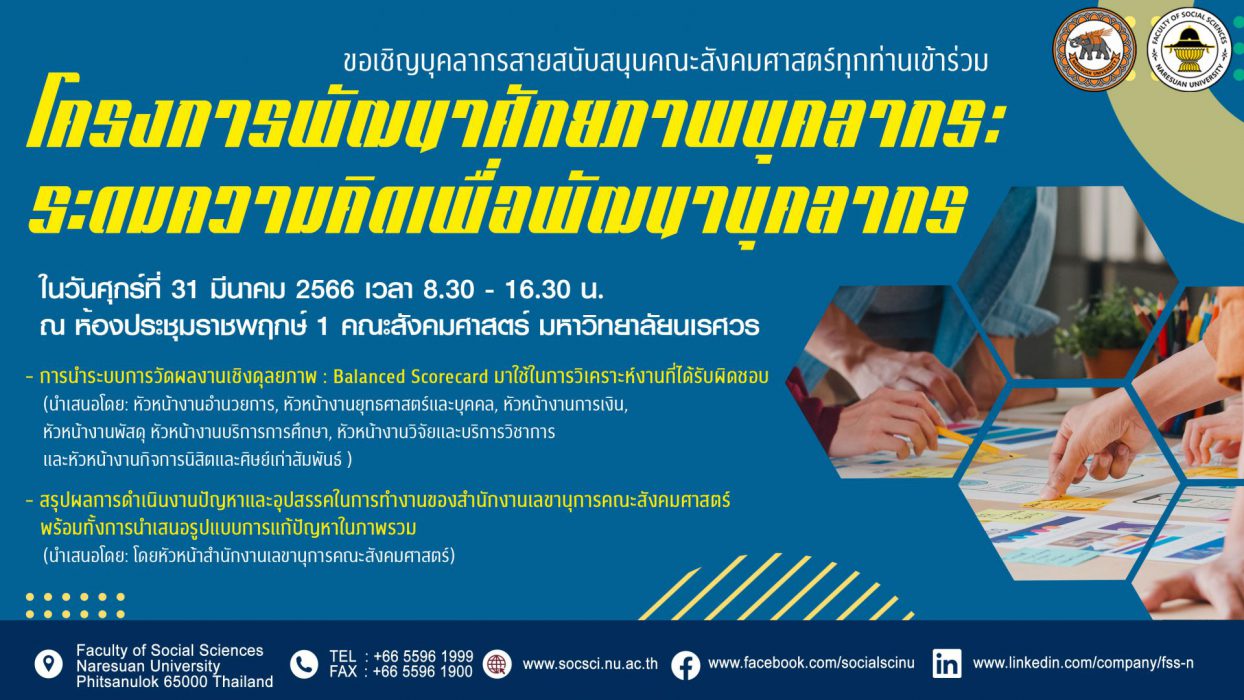 FACULTY OF SOCIAL SCIENCES NARESUAN UNIVERSITY

ขอเชิญบุคลากรสายสนับสนุนคณะสังคมศาสตร์ทุกท่านเข้าร่วม

โครงการพัฒนาศักยภาพบุคลากร: ระดมความคิดเพื่อพัฒนาบุคลากร

ในวันศุกร์ที่ 31 มีนาคม 2566 เวลา 8.30 - 16.30 น.
ณ ห้องประชุมราชพฤกษ์ 1 คณะสังคมศาสตร์ มหาวิทยาลัยนเรศวร

- การนำระบบการวัดผลงานเชิงดุลยภาพ : Balanced Scorecard มาใช้ในการวิเคราะห์งานที่ได้รับผิดชอบ
(นำเสนอโดย: หัวหน้างานอำนวยการ, หัวหน้างานยุทธศาสตร์และบุคคล, หัวหน้างานการเงิน, หัวหน้างานพัสดุ หัวหน้างานบริการการศึกษา, หัวหน้างานวิจัยและบริการวิชาการ และหัวหน้างานกิจการนิสิตและศิษย์เก่าสัมพันธ์ )

- สรุปผลการดำเนินงานปัญหาและอุปสรรคในการทำงานของสำนักงานเลขานุการคณะสังคมศาสตร์ พร้อมทั้งการนำเสนอรูปแบบการแก้ปัญหาในภาพรวม
(นำเสนอโดย: โดยหัวหน้าสำนักงานเลขานุการคณะสังคมศาสตร์)

Faculty of Social Sciences
Naresuan University
Phitsanulok 65000 Thailand

TEL : +66 5596 1999
FAX : +66 5596 1900

www.socsci.nu.ac.th

www.facebook.com/socialscinu

www.linkedin.com/company/fss-n